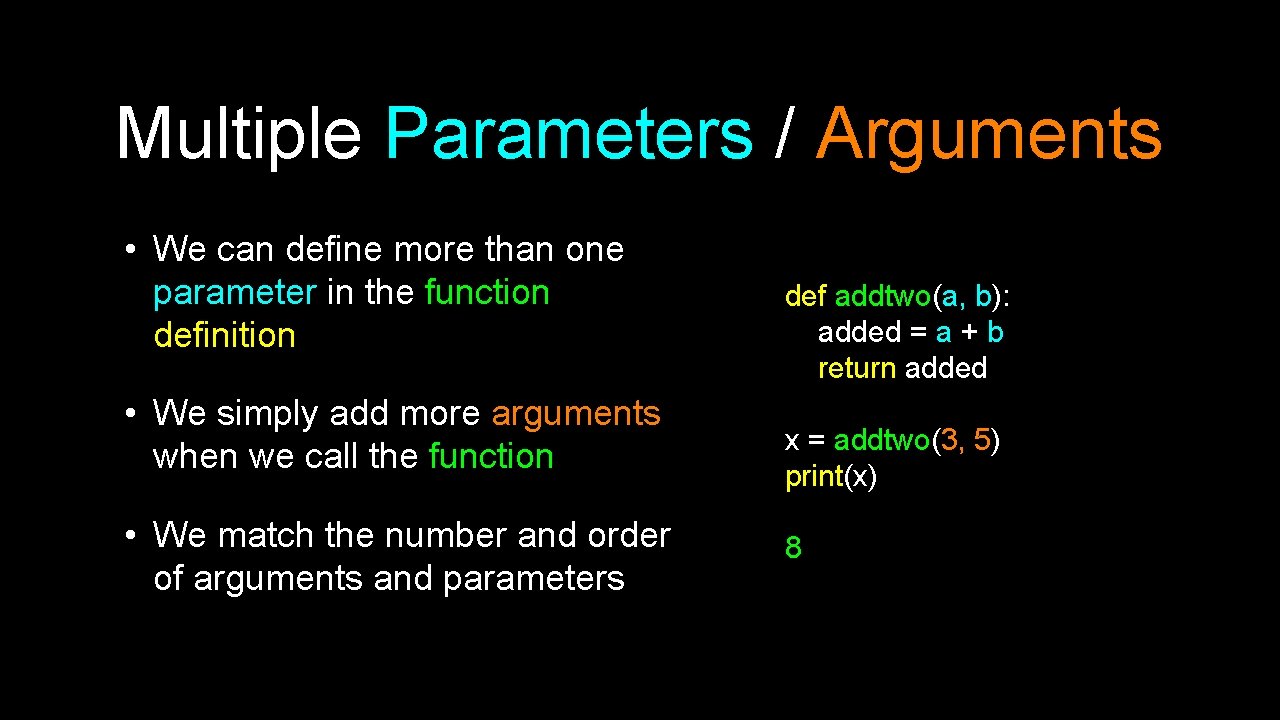 Multiple Parameters / Arguments

• We can define more than one parameter in the function definition

• We simply add more arguments when we call the function

• We match the number and order of arguments and parameters

def addtwo(a, b):
    added = a + b
    return added

x = addtwo(3, 5)
print(x)

8